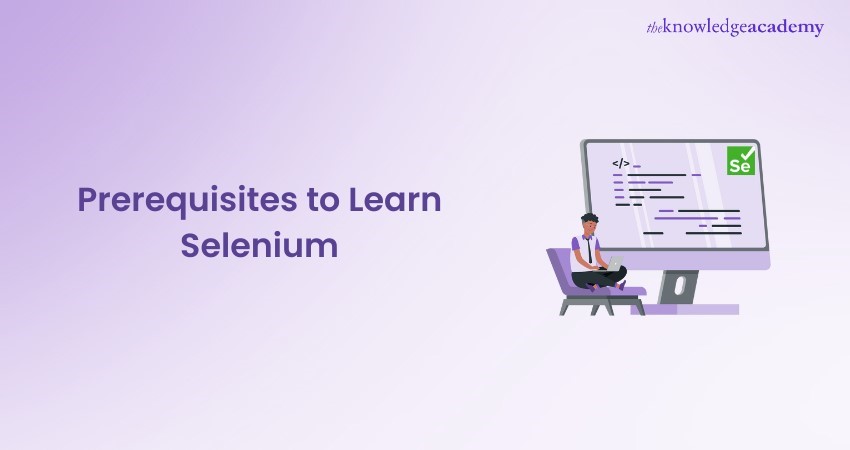 theknowledgeacademy

Prerequisites to Learn Selenium

</>

Se